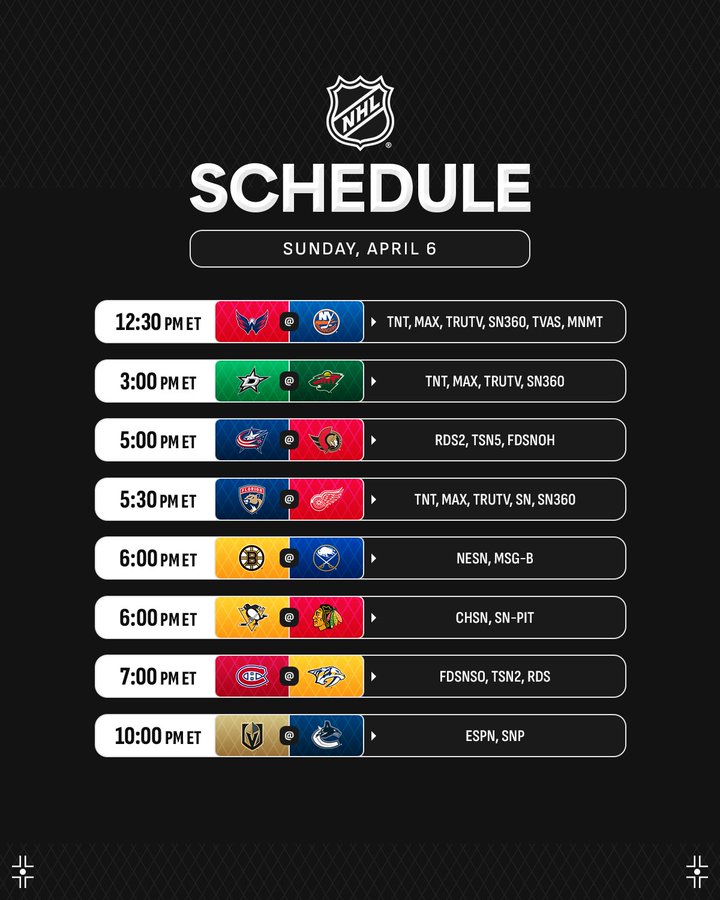 NHL

SCHEDULE

SUNDAY, APRIL 6

12:30 PM ET @ TNT, MAX, TRUTV, SN360, TVAS, MNMT

3:00 PM ET @ TNT, MAX, TRUTV, SN360

5:00 PM ET @ RDS2, TSN5, FDSNOH

5:30 PM ET @ TNT, MAX, TRUTV, SN, SN360

6:00 PM ET @ NESN, MSG-B

6:00 PM ET @ CHSN, SN-PIT

7:00 PM ET @ FDSNSO, TSN2, RDS

10:00 PM ET @ ESPN, SNP